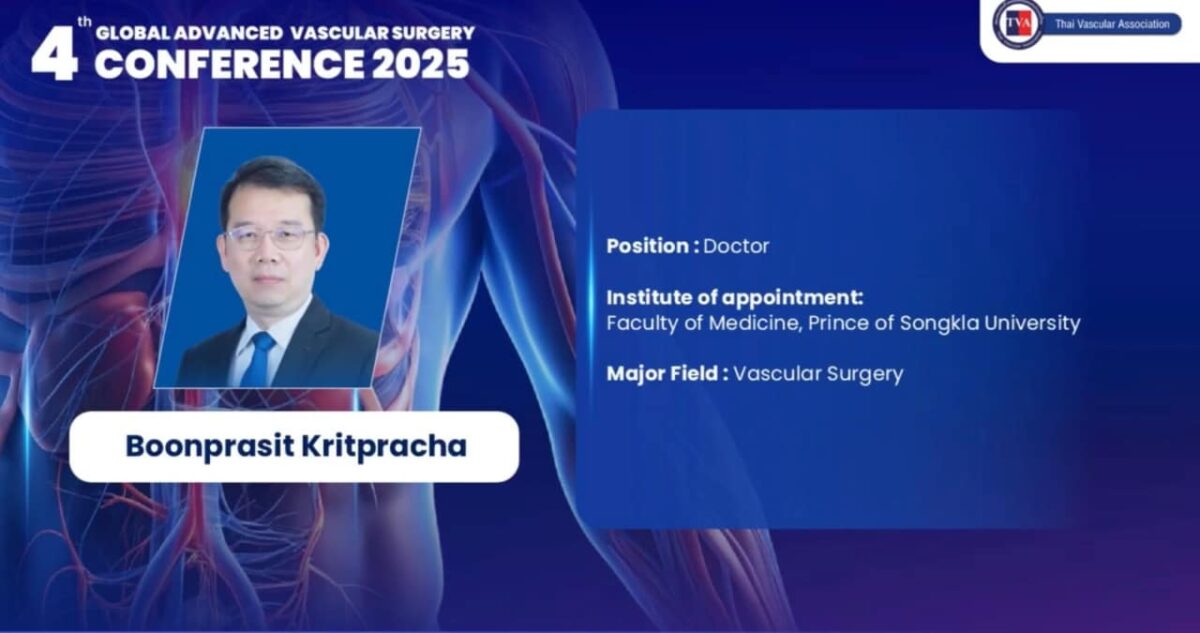 4th GLOBAL ADVANCED VASCULAR SURGERY CONFERENCE 2025

TVA Thai Vascular Association

Boonprasit Kritpracha

Position : Doctor

Institute of appointment:
Faculty of Medicine, Prince of Songkla University

Major Field : Vascular Surgery